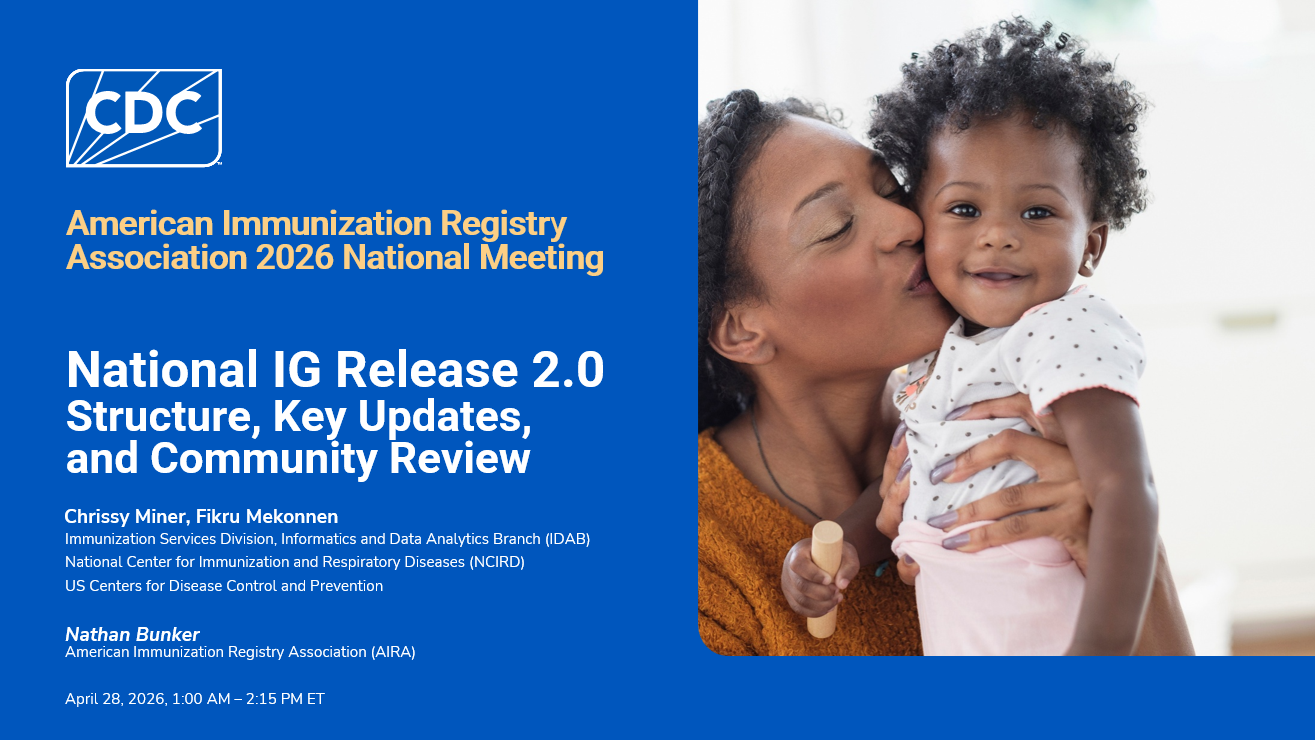 CDC

American Immunization Registry Association 2026 National Meeting

National IG Release 2.0
Structure, Key Updates, and Community Review

Chrissy Miner, Fikru Mekonnen
Immunization Services Division, Informatics and Data Analytics Branch (IDAB)
National Center for Immunization and Respiratory Diseases (NCIRD)
US Centers for Disease Control and Prevention

Nathan Bunker
American Immunization Registry Association (AIRA)

April 28, 2026, 1:00 AM – 2:15 PM ET